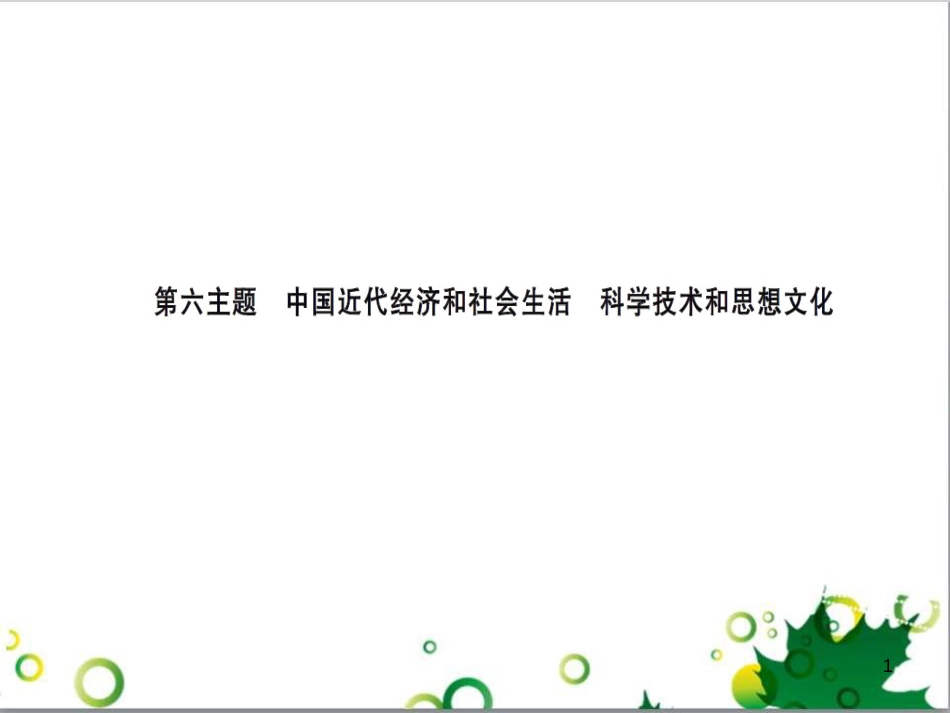 第六主题　中国近代经济和社会生活　科学技术和思想文化

1